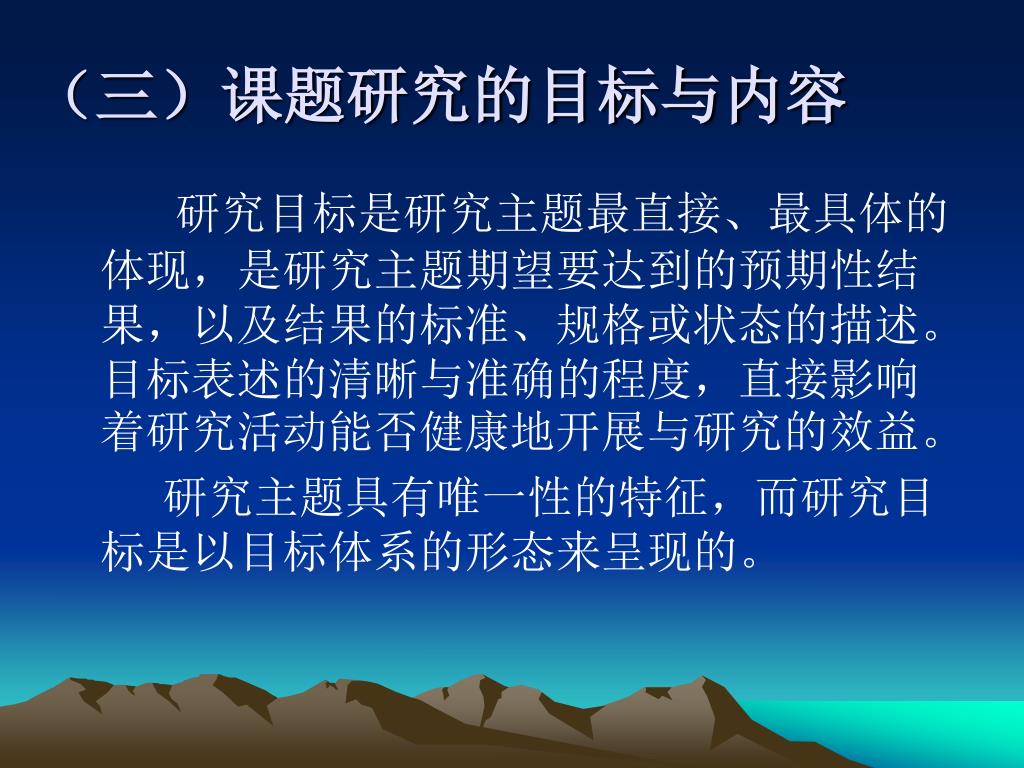 （三）课题研究的目标与内容

研究目标是研究主题最直接、最具体的体现，是研究主题期望要达到的预期性结果，以及结果的标准、规格或状态的描述。目标表述的清晰与准确的程度，直接影响着研究活动能否健康地开展与研究的效益。

研究主题具有唯一性的特征，而研究目标是以目标体系的形态来呈现的。